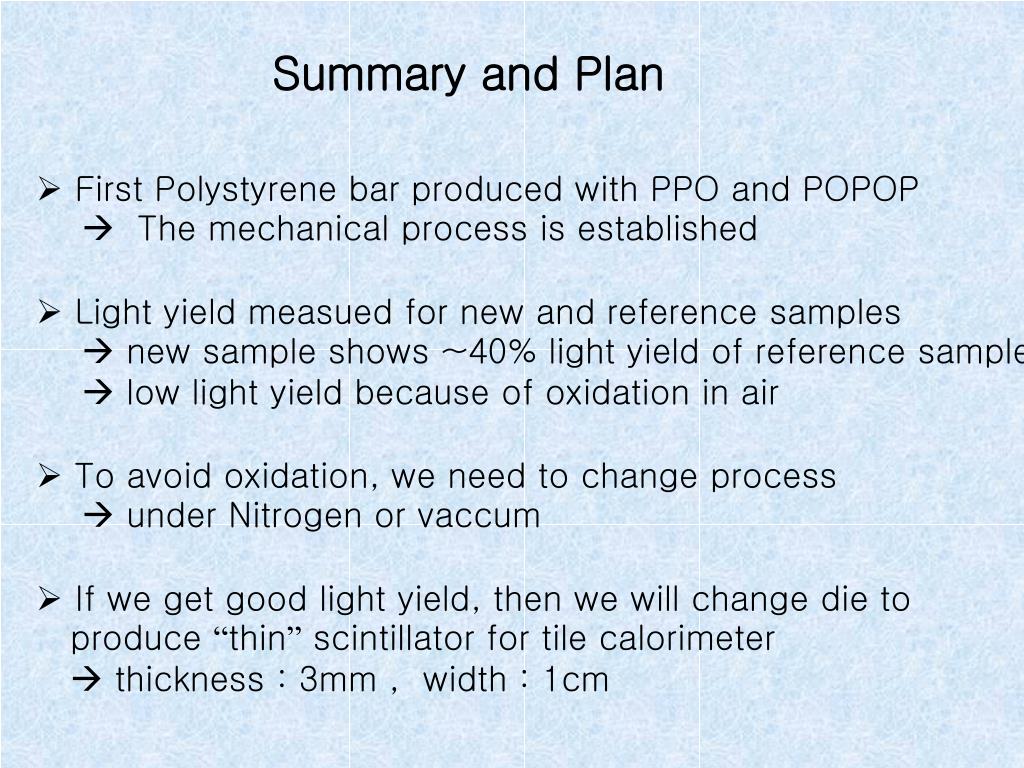 Summary and Plan

➢ First Polystyrene bar produced with PPO and POPOP
→ The mechanical process is established

➢ Light yield measued for new and reference samples
→ new sample shows ~40% light yield of reference sample
→ low light yield because of oxidation in air

➢ To avoid oxidation, we need to change process
→ under Nitrogen or vaccum

➢ If we get good light yield, then we will change die to produce “thin” scintillator for tile calorimeter
→ thickness : 3mm , width : 1cm